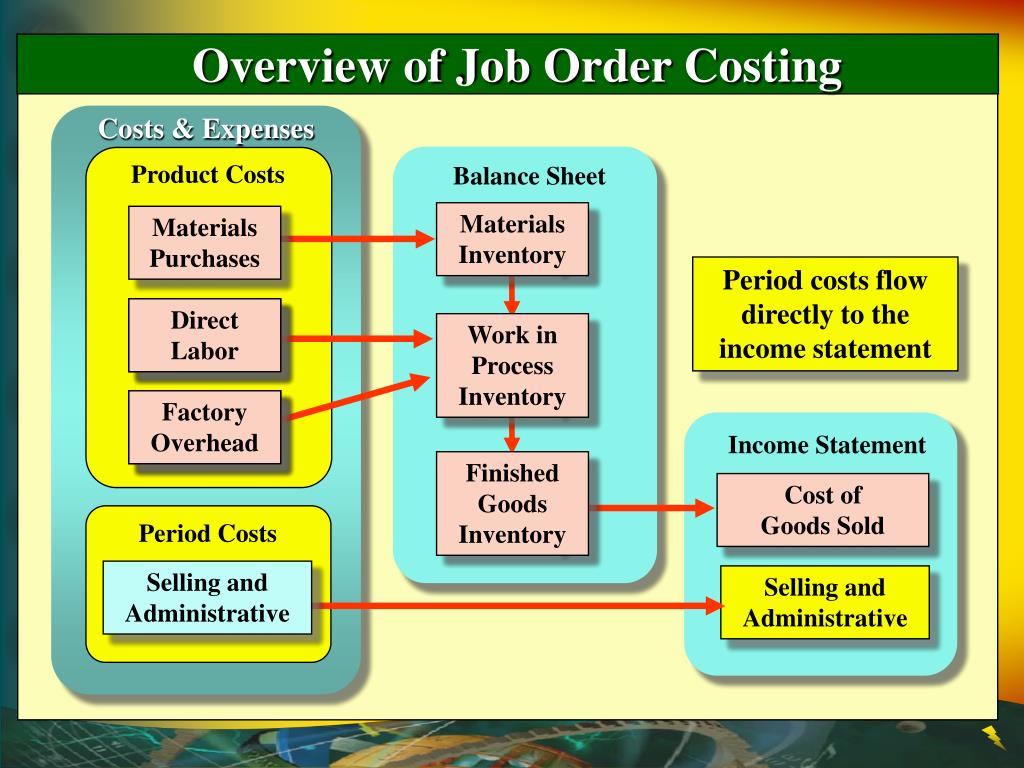 Overview of Job Order Costing

Costs & Expenses

Product Costs

Materials Purchases

Direct Labor

Factory Overhead

Period Costs

Selling and Administrative

Balance Sheet

Materials Inventory

Work in Process Inventory

Finished Goods Inventory

Period costs flow directly to the income statement

Income Statement

Cost of Goods Sold

Selling and Administrative